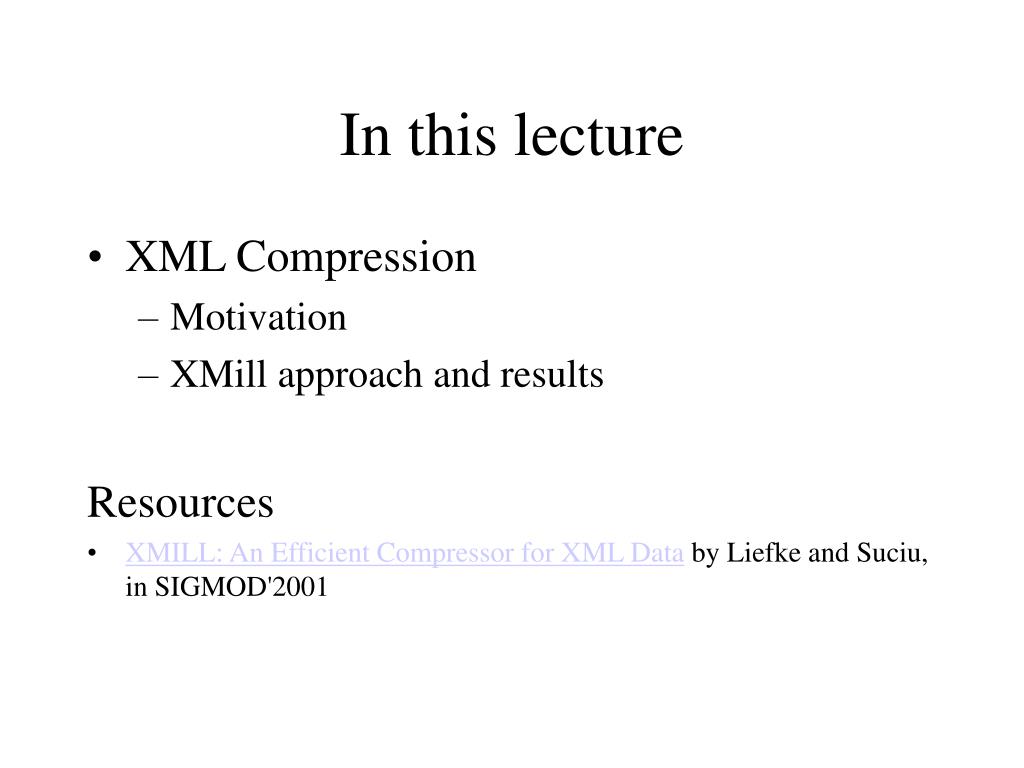 In this lecture

• XML Compression
– Motivation
– XMill approach and results

Resources
• XMILL: An Efficient Compressor for XML Data by Liefke and Suciu, in SIGMOD'2001